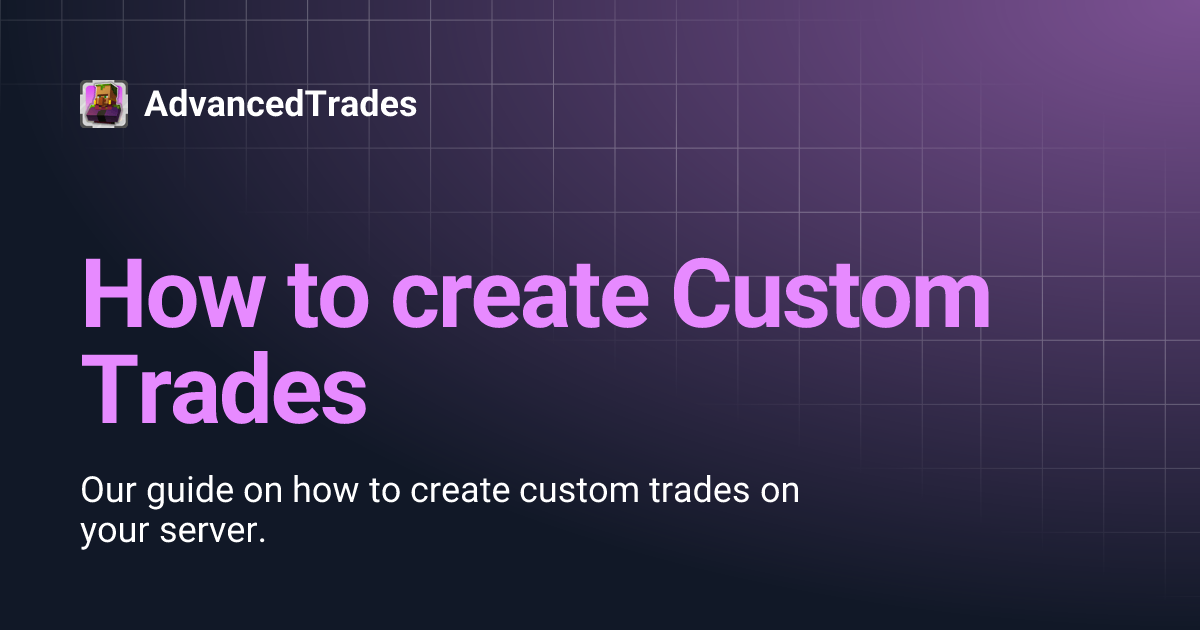 AdvancedTrades

How to create Custom Trades

Our guide on how to create custom trades on your server.